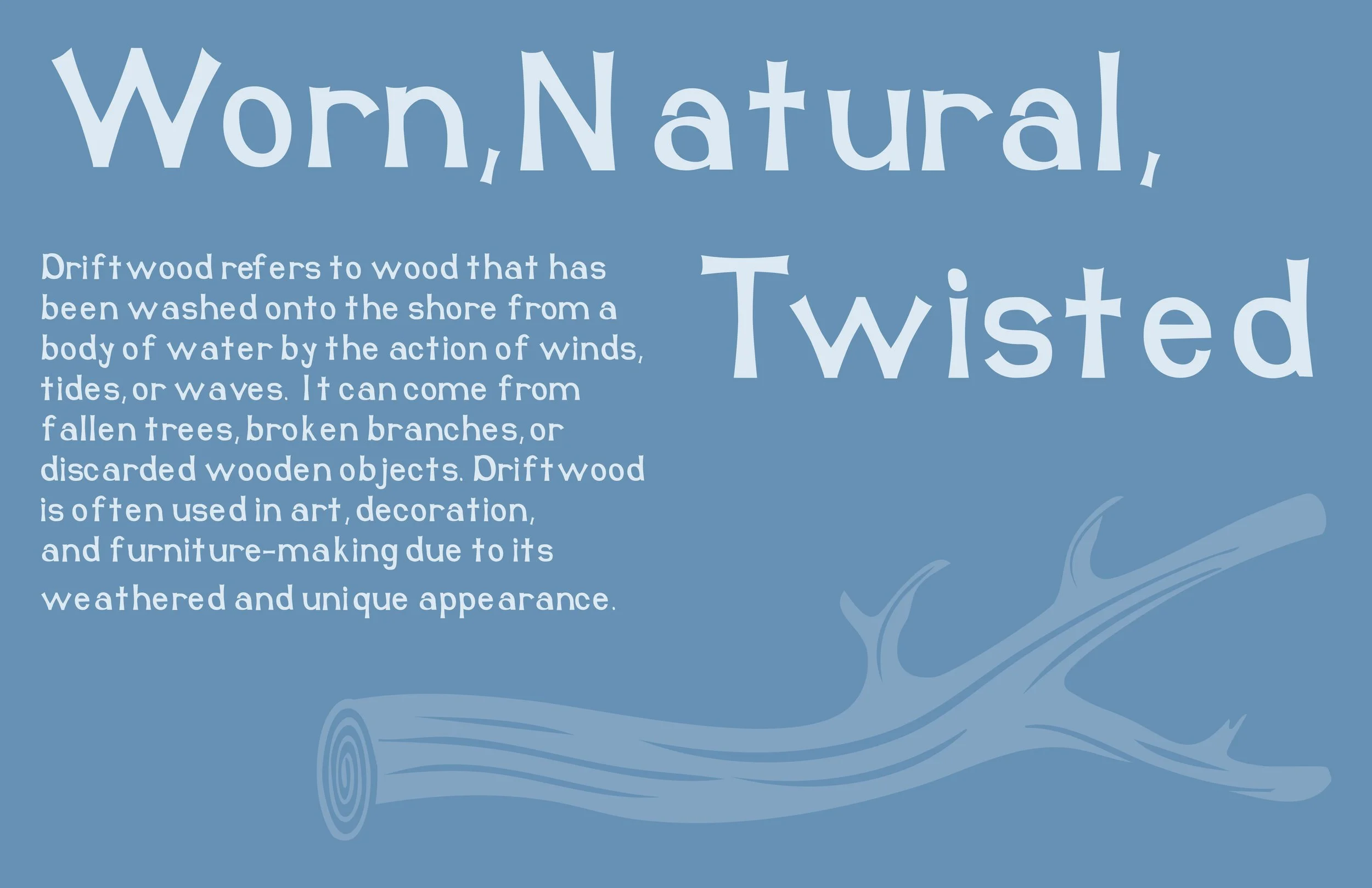 Worn, Natural,

Twisted

Driftwood refers to wood that has been washed onto the shore from a body of water by the action of winds, tides, or waves. It can come from fallen trees, broken branches, or discarded wooden objects. Driftwood is often used in art, decoration, and furniture-making due to its weathered and unique appearance.